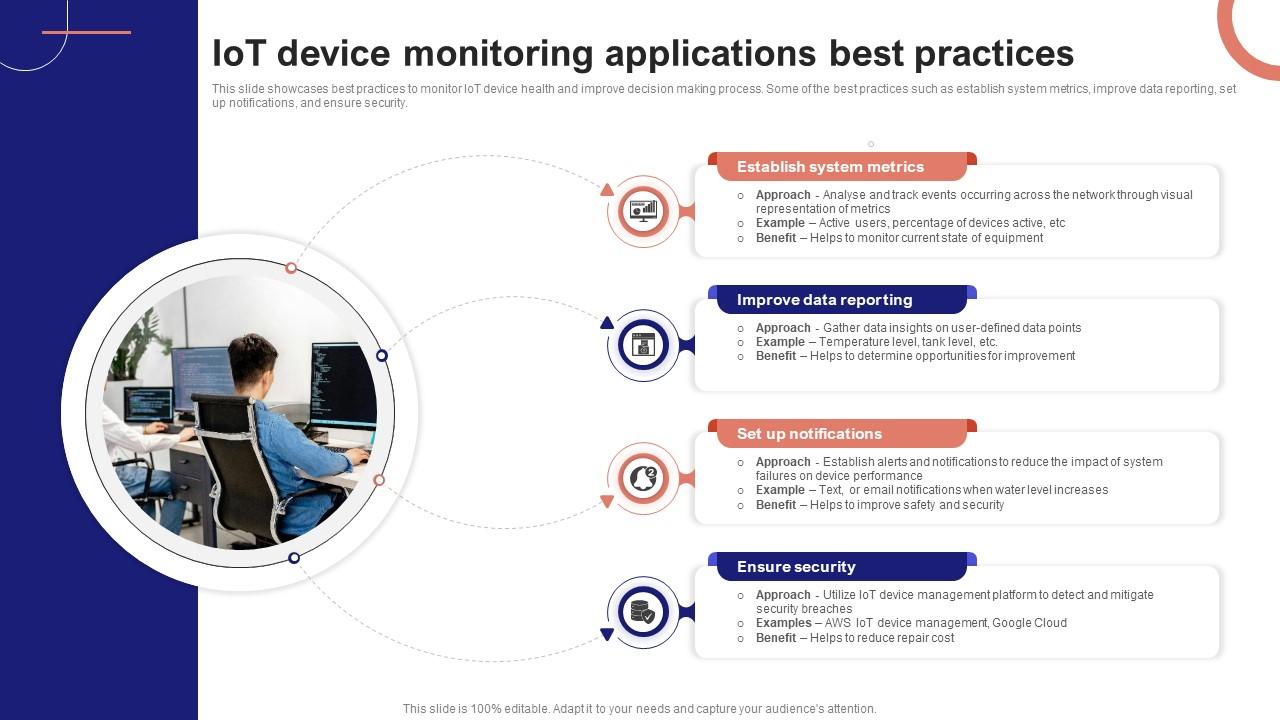 IoT device monitoring applications best practices

This slide showcases best practices to monitor IoT device health and improve decision making process. Some of the best practices such as establish system metrics, improve data reporting, set up notifications, and ensure security.

Establish system metrics
○ Approach - Analyse and track events occurring across the network through visual representation of metrics
○ Example – Active users, percentage of devices active, etc
○ Benefit – Helps to monitor current state of equipment

Improve data reporting
○ Approach - Gather data insights on user-defined data points
○ Example – Temperature level, tank level, etc.
○ Benefit – Helps to determine opportunities for improvement

Set up notifications
○ Approach - Establish alerts and notifications to reduce the impact of system failures on device performance
○ Example – Text, or email notifications when water level increases
○ Benefit – Helps to improve safety and security

Ensure security
○ Approach - Utilize IoT device management platform to detect and mitigate security breaches
○ Examples – AWS IoT device management, Google Cloud
○ Benefit – Helps to reduce repair cost

This slide is 100% editable. Adapt it to your needs and capture your audience's attention.